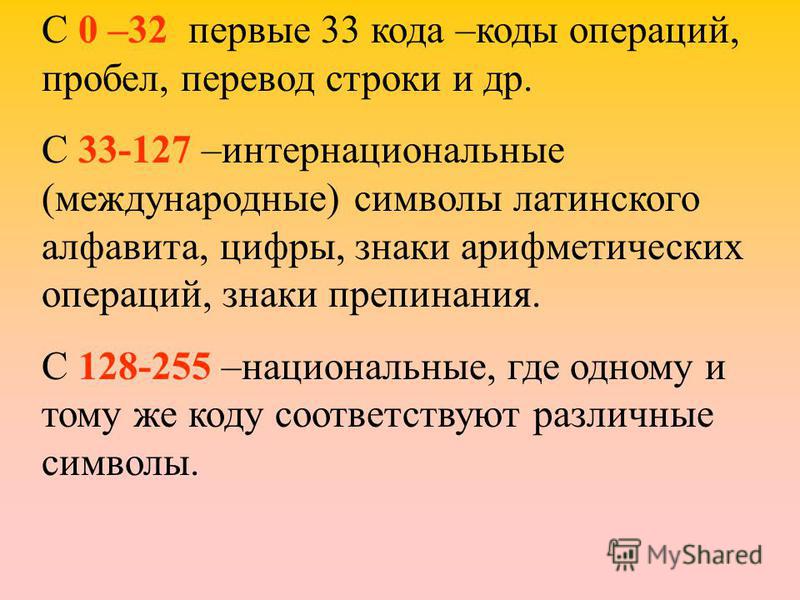 С 0 –32 первые 33 кода –коды операций, пробел, перевод строки и др.

С 33-127 –интернациональные (международные) символы латинского алфавита, цифры, знаки арифметических операций, знаки препинания.

С 128-255 –национальные, где одному и тому же коду соответствуют различные символы.

MyShared